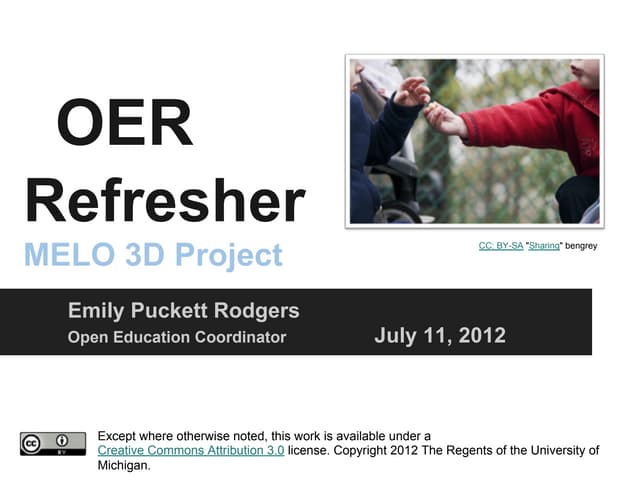 OER Refresher

MELO 3D Project

CC: BY-SA "Sharing" bengrey

Emily Puckett Rodgers
Open Education Coordinator

July 11, 2012

cc BY

Except where otherwise noted, this work is available under a Creative Commons Attribution 3.0 license. Copyright 2012 The Regents of the University of Michigan.